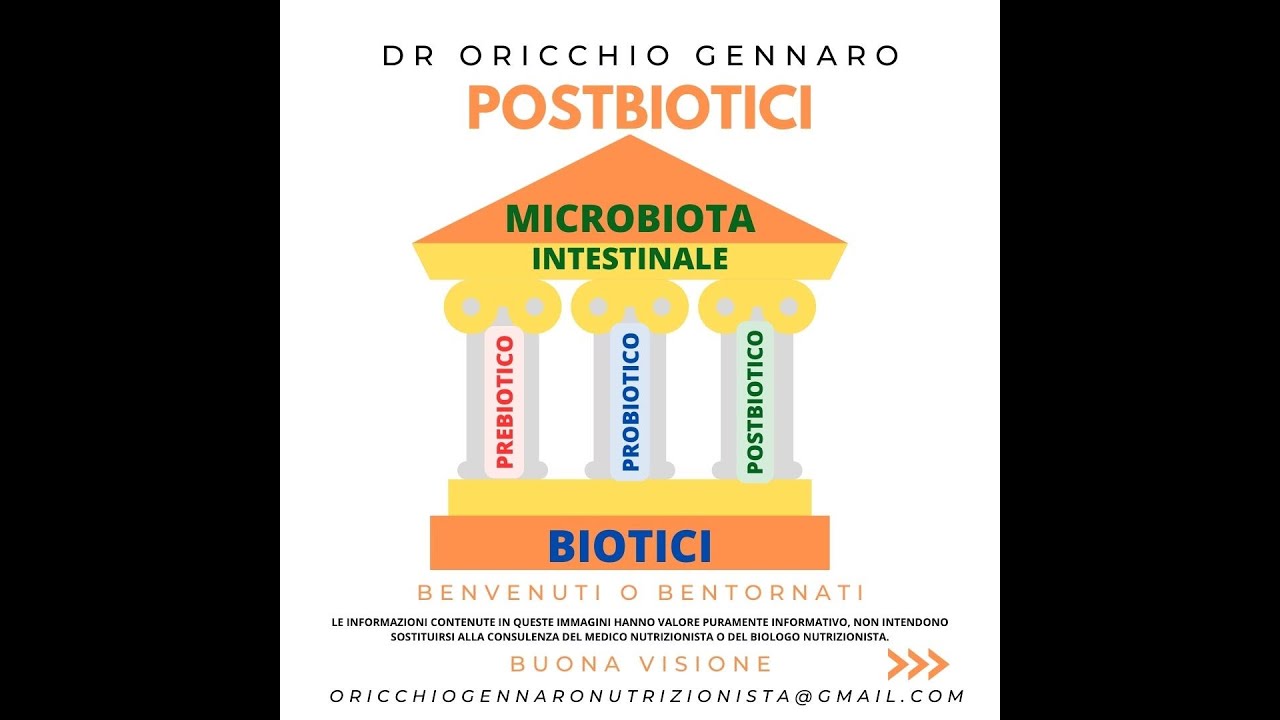 DR ORICCHIO GENNARO

POSTBIOTICI

MICROBIOTA
INTESTINALE

PREBIOTICO

PROBIOTICO

POSTBIOTICO

BIOTICI

BENVENUTI O BENTORNATI

LE INFORMAZIONI CONTENUTE IN QUESTE IMMAGINI HANNO VALORE PURAMENTE INFORMATIVO, NON INTENDONO SOSTITUIRSI ALLA CONSULENZA DEL MEDICO NUTRIZIONISTA O DEL BIOLOGO NUTRIZIONISTA.

BUONA VISIONE

ORICCHIOGENNARONUTRIZIONISTA@GMAIL.COM